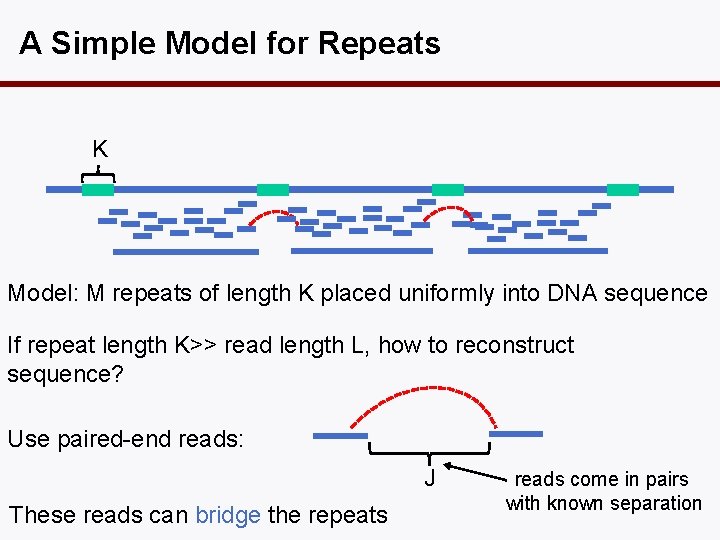 A Simple Model for Repeats

K

Model: M repeats of length K placed uniformly into DNA sequence

If repeat length K>> read length L, how to reconstruct sequence?

Use paired-end reads:

J

reads come in pairs with known separation

These reads can bridge the repeats